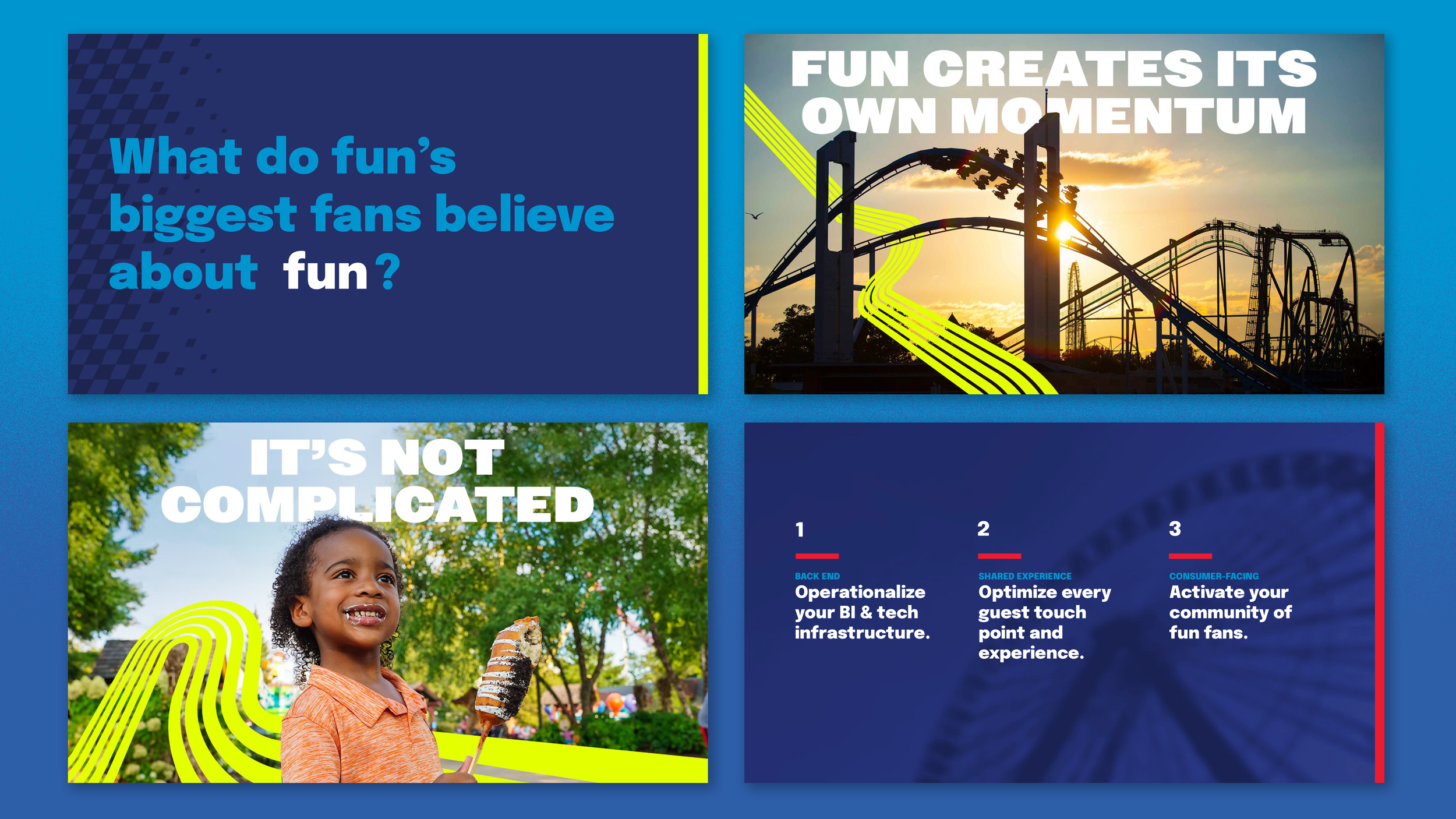 What do fun's biggest fans believe about fun?

FUN CREATES ITS OWN MOMENTUM

IT'S NOT COMPLICATED

1
BACK END
Operationalize your BI & tech infrastructure.

2
SHARED EXPERIENCE
Optimize every guest touch point and experience.

3
CONSUMER-FACING
Activate your community of fun fans.